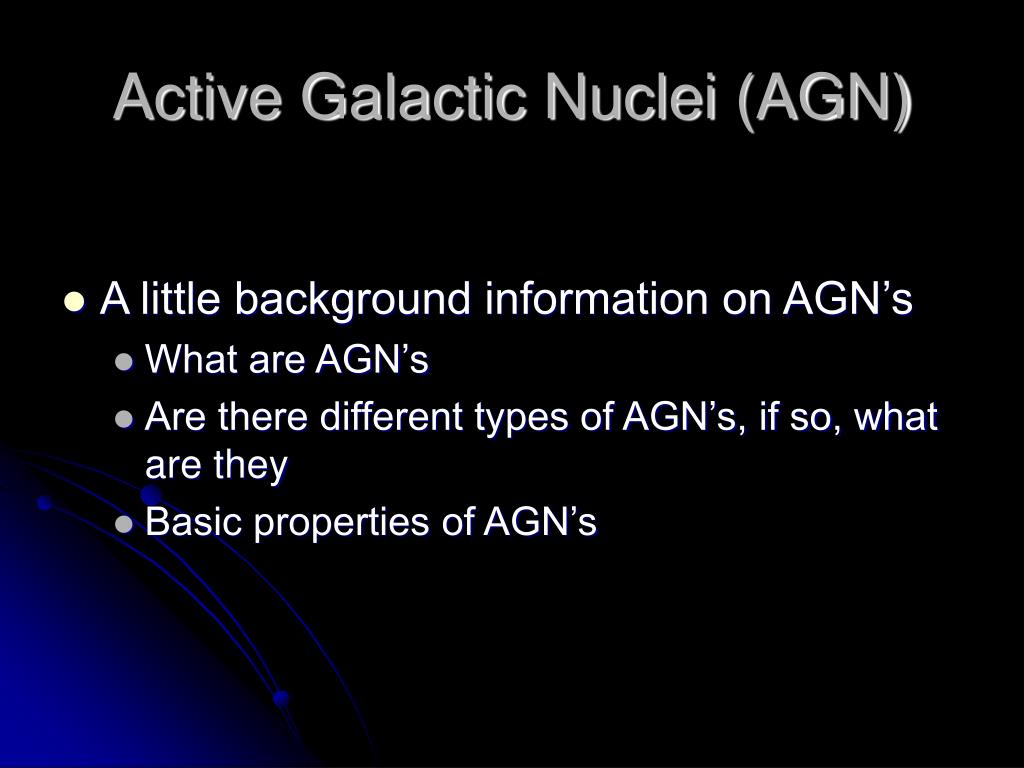 Active Galactic Nuclei (AGN)

- A little background information on AGN’s
  - What are AGN’s
  - Are there different types of AGN’s, if so, what are they
  - Basic properties of AGN’s